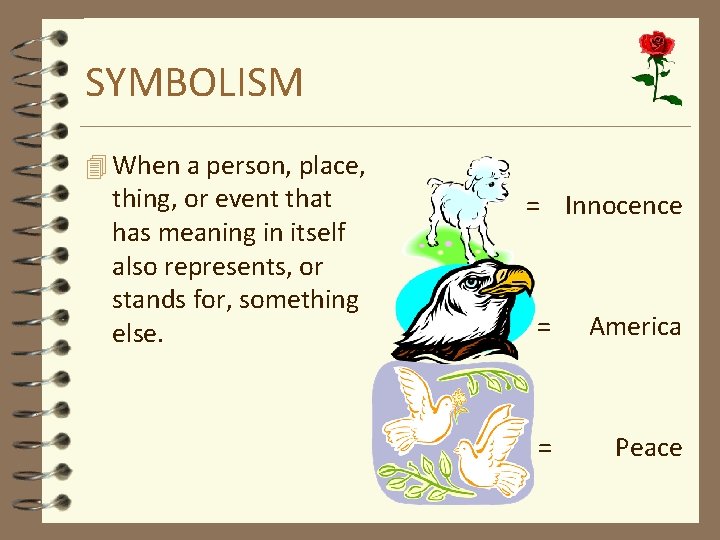 SYMBOLISM

When a person, place, thing, or event that has meaning in itself also represents, or stands for, something else.

= Innocence

= America

= Peace